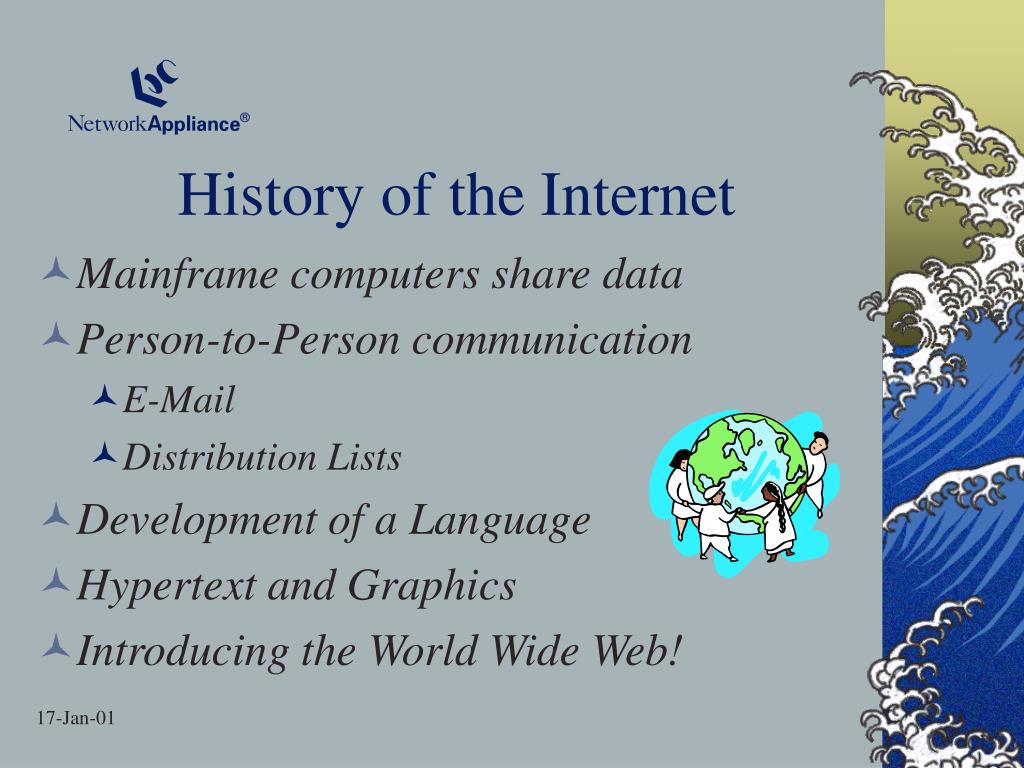 NetworkAppliance®

History of the Internet

Mainframe computers share data

Person-to-Person communication

E-Mail

Distribution Lists

Development of a Language

Hypertext and Graphics

Introducing the World Wide Web!

17-Jan-01